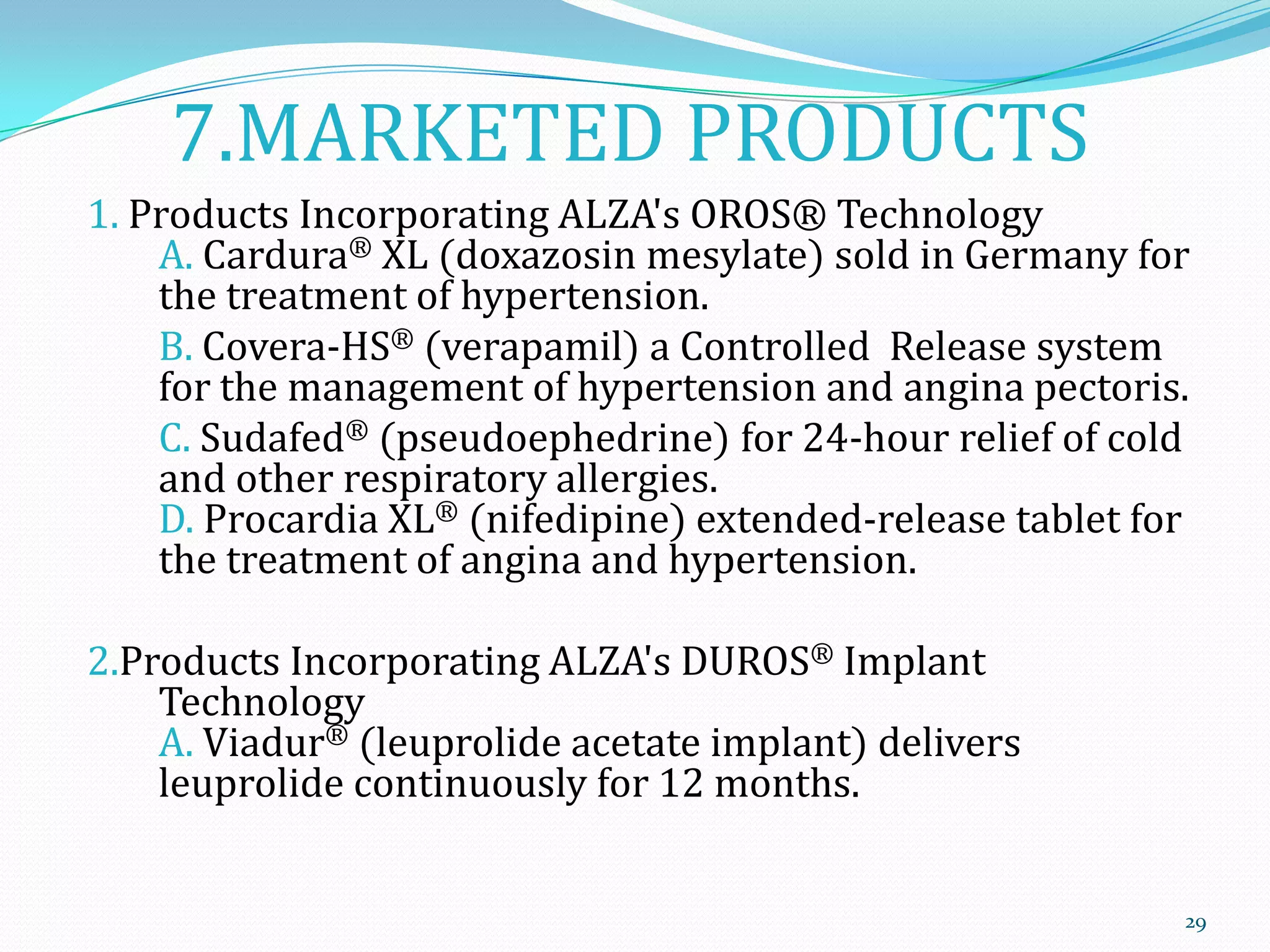 7.MARKETED PRODUCTS

1. Products Incorporating ALZA's OROS® Technology

A. Cardura® XL (doxazosin mesylate) sold in Germany for the treatment of hypertension.

B. Covera-HS® (verapamil) a Controlled  Release system for the management of hypertension and angina pectoris.

C. Sudafed® (pseudoephedrine) for 24-hour relief of cold and other respiratory allergies.
D. Procardia XL® (nifedipine) extended-release tablet for the treatment of angina and hypertension.

2.Products Incorporating ALZA's DUROS® Implant Technology
A. Viadur® (leuprolide acetate implant) delivers leuprolide continuously for 12 months.

29